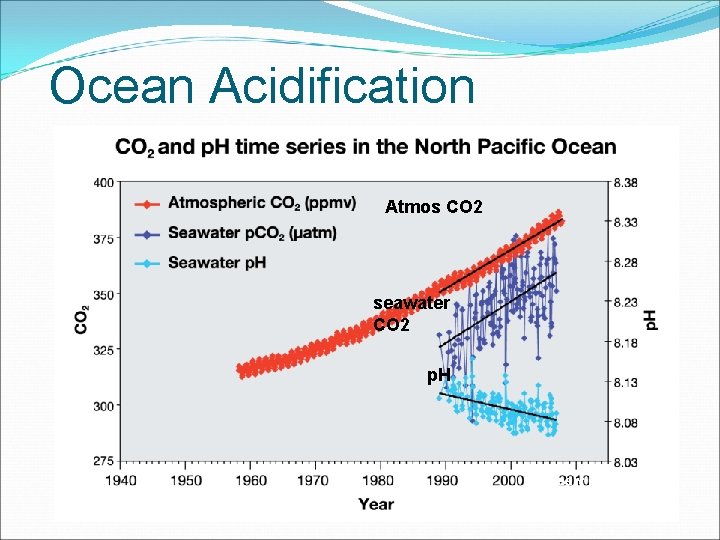 Ocean Acidification

$CO_2$ and pH time series in the North Pacific Ocean

Atmospheric $CO_2$ (ppmv)
Seawater $pCO_2$ (µatm)
Seawater pH

Atmos CO2
seawater CO2
pH

$CO_2$
400
375
350
325
300
275

pH
8.38
8.33
8.28
8.23
8.18
8.13
8.08
8.03

1940 1950 1960 1970 1980 1990 2000 2010
Year